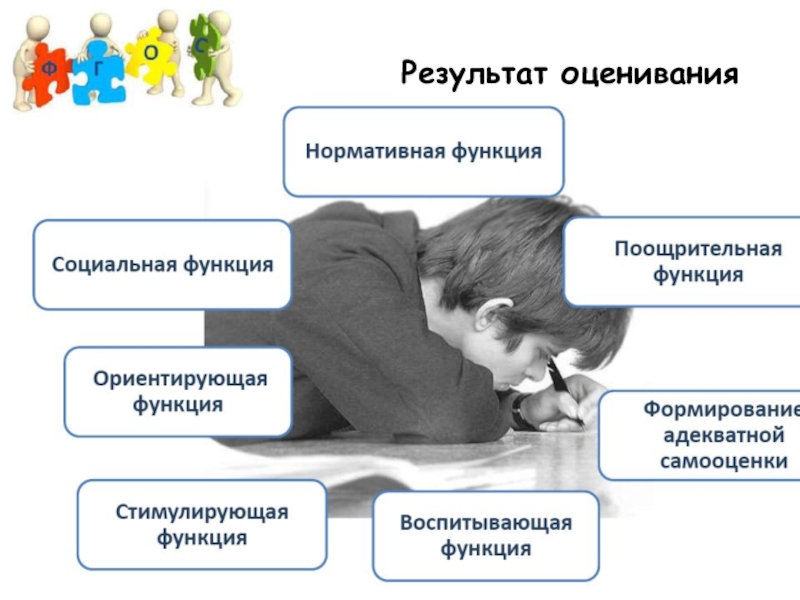 Ф Г О С

Результат оценивания

Нормативная функция

Социальная функция

Поощрительная функция

Ориентирующая функция

Формирование адекватной самооценки

Стимулирующая функция

Воспитывающая функция